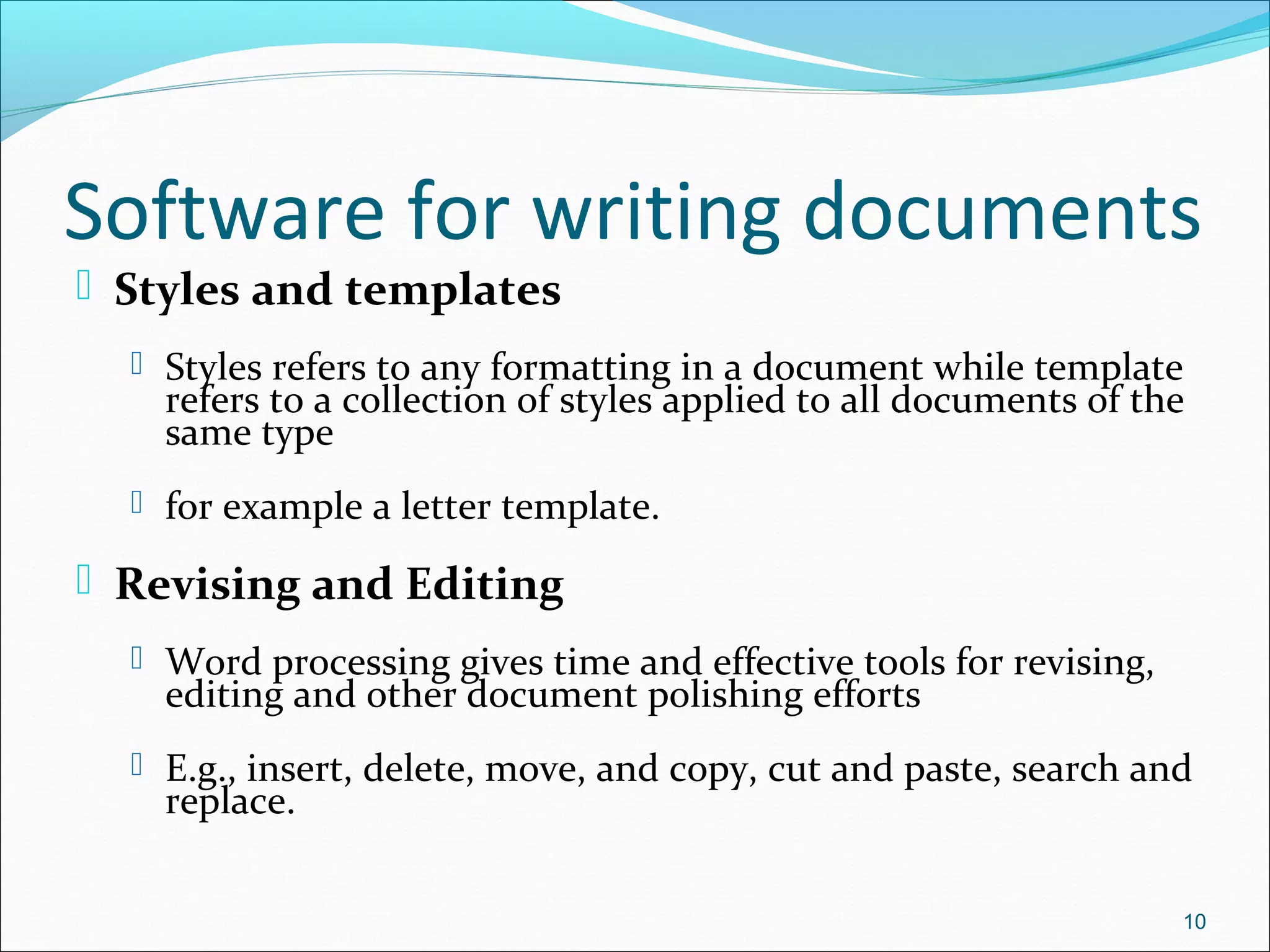 Software for writing documents

Styles and templates

Styles refers to any formatting in a document while template refers to a collection of styles applied to all documents of the same type

for example a letter template.

Revising and Editing

Word processing gives time and effective tools for revising, editing and other document polishing efforts

E.g., insert, delete, move, and copy, cut and paste, search and replace.

10